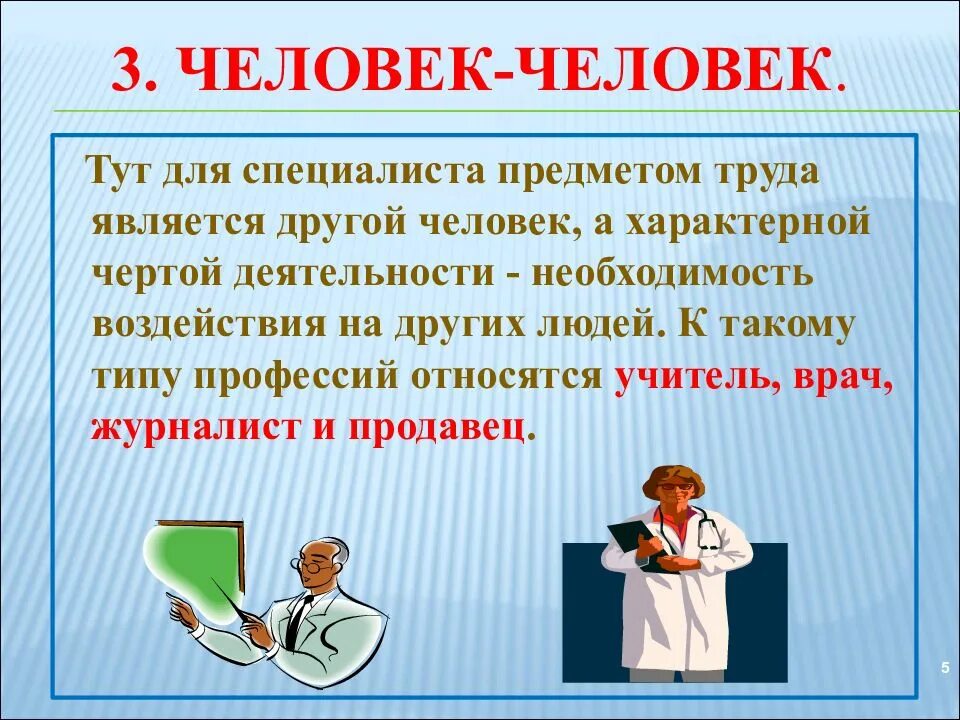 3. ЧЕЛОВЕК-ЧЕЛОВЕК.

Тут для специалиста предметом труда является другой человек, а характерной чертой деятельности - необходимость воздействия на других людей. К такому типу профессий относятся учитель, врач, журналист и продавец.

5